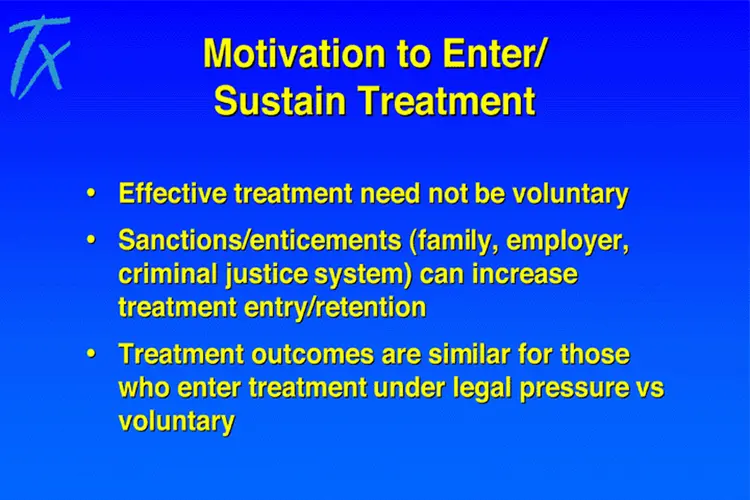 Tx

Motivation to Enter/ Sustain Treatment

• Effective treatment need not be voluntary

• Sanctions/enticements (family, employer, criminal justice system) can increase treatment entry/retention

• Treatment outcomes are similar for those who enter treatment under legal pressure vs voluntary